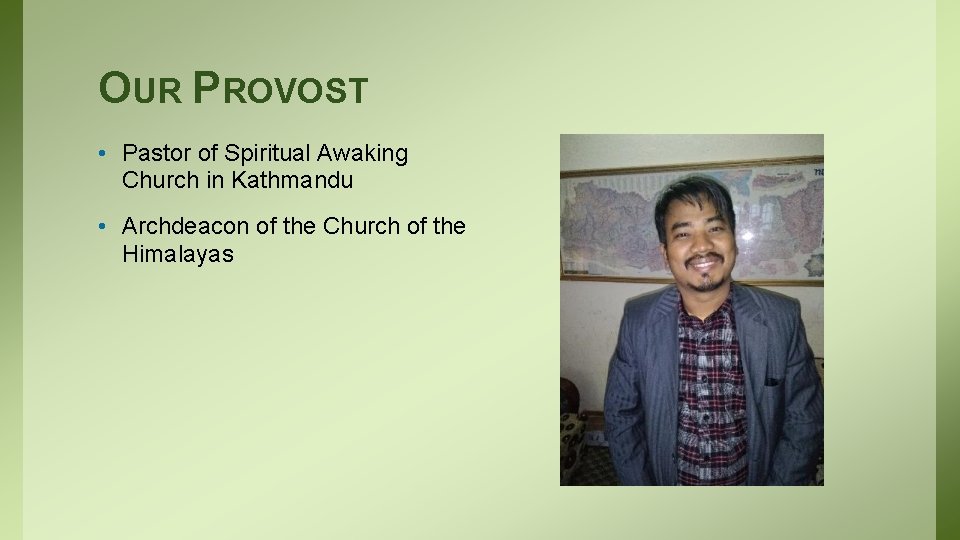 OUR PROVOST

• Pastor of Spiritual Awaking Church in Kathmandu

• Archdeacon of the Church of the Himalayas